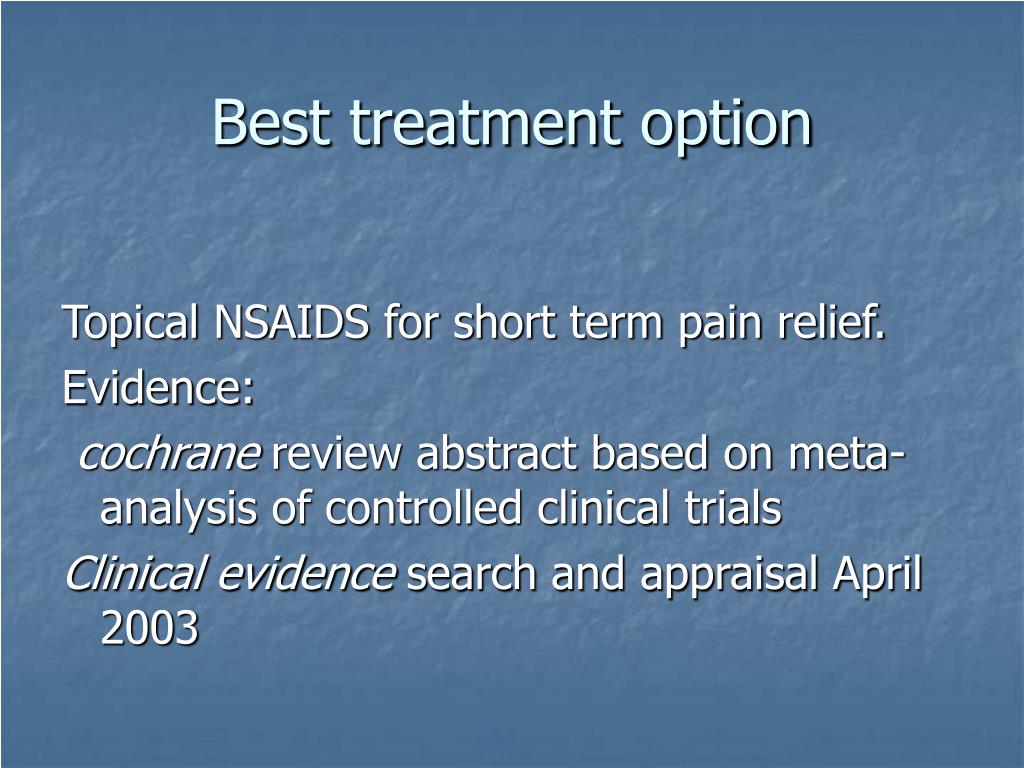 Best treatment option

Topical NSAIDS for short term pain relief.

Evidence:

cochrane review abstract based on meta-analysis of controlled clinical trials

Clinical evidence search and appraisal April 2003